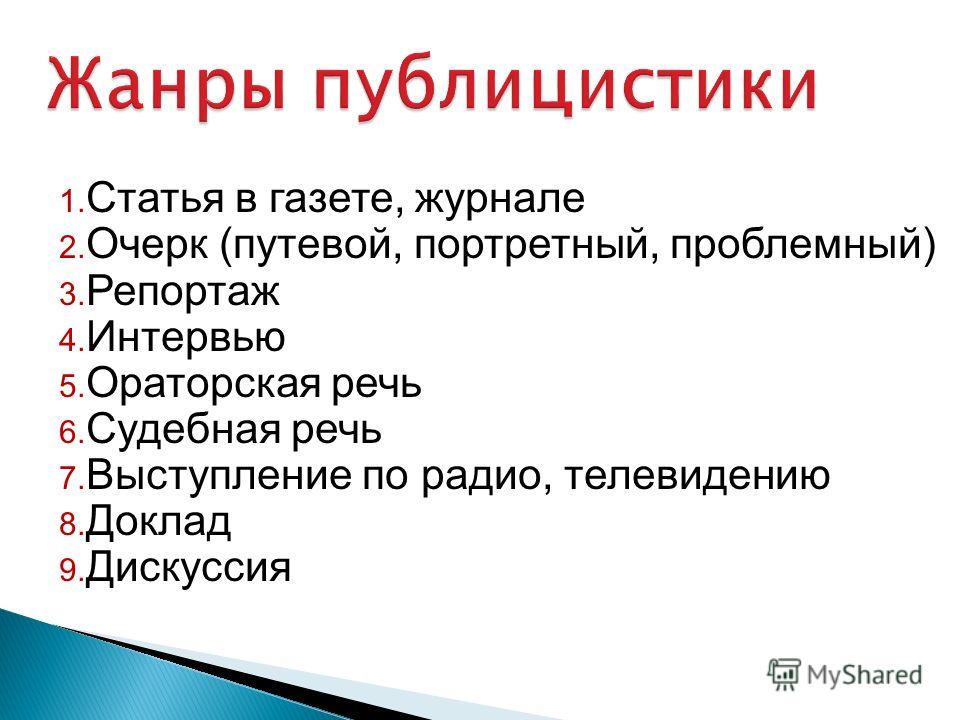 Жанры публицистики

1. Статья в газете, журнале
2. Очерк (путевой, портретный, проблемный)
3. Репортаж
4. Интервью
5. Ораторская речь
6. Судебная речь
7. Выступление по радио, телевидению
8. Доклад
9. Дискуссия

MyShared